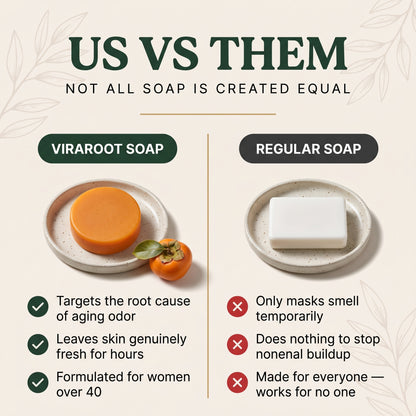 US VS THEM

NOT ALL SOAP IS CREATED EQUAL

VIRAROOT SOAP

Targets the root cause of aging odor

Leaves skin genuinely fresh for hours

Formulated for women over 40

REGULAR SOAP

Only masks smell temporarily

Does nothing to stop nonenal buildup

Made for everyone — works for no one